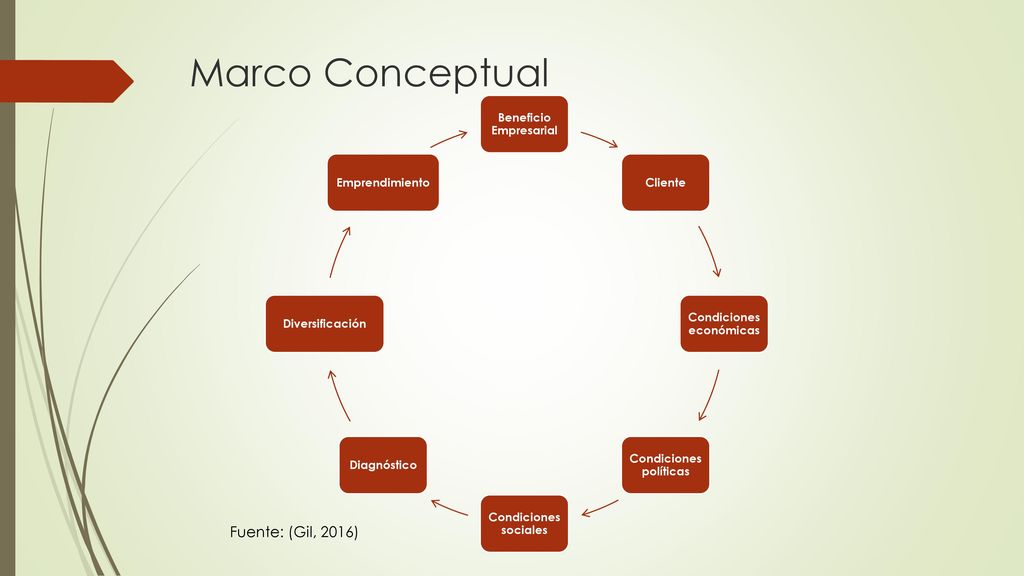 Marco Conceptual

Beneficio Empresarial

Cliente

Condiciones económicas

Condiciones políticas

Condiciones sociales

Diagnóstico

Diversificación

Emprendimiento

Fuente: (Gil, 2016)